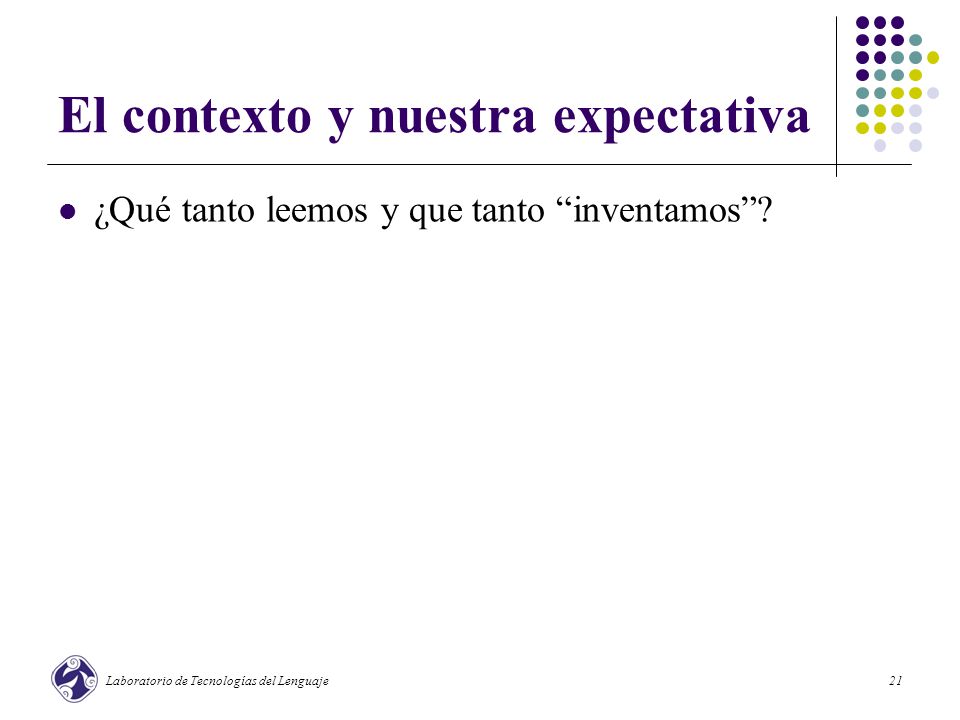 El contexto y nuestra expectativa

¿Qué tanto leemos y que tanto “inventamos”?

Laboratorio de Tecnologías del Lenguaje

21